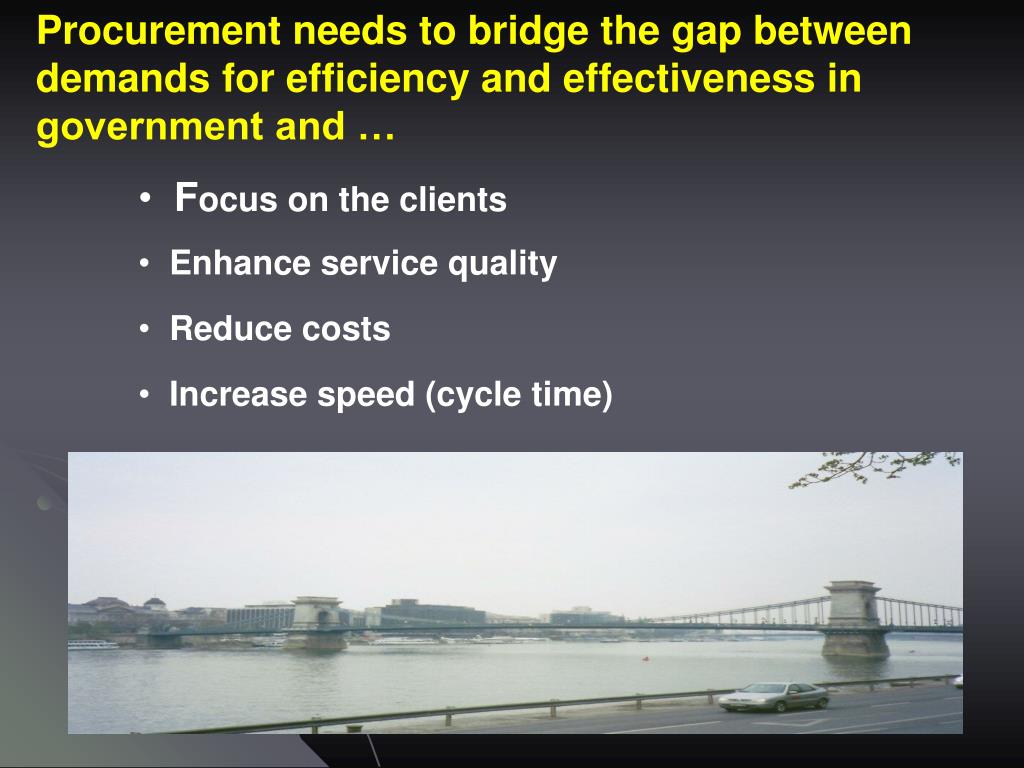 Procurement needs to bridge the gap between demands for efficiency and effectiveness in government and …

• Focus on the clients
• Enhance service quality
• Reduce costs
• Increase speed (cycle time)